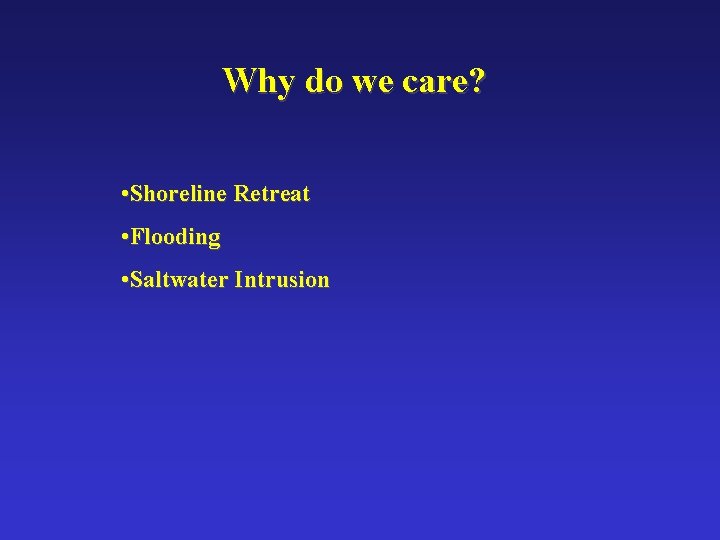 Why do we care?

•Shoreline Retreat

•Flooding

•Saltwater Intrusion